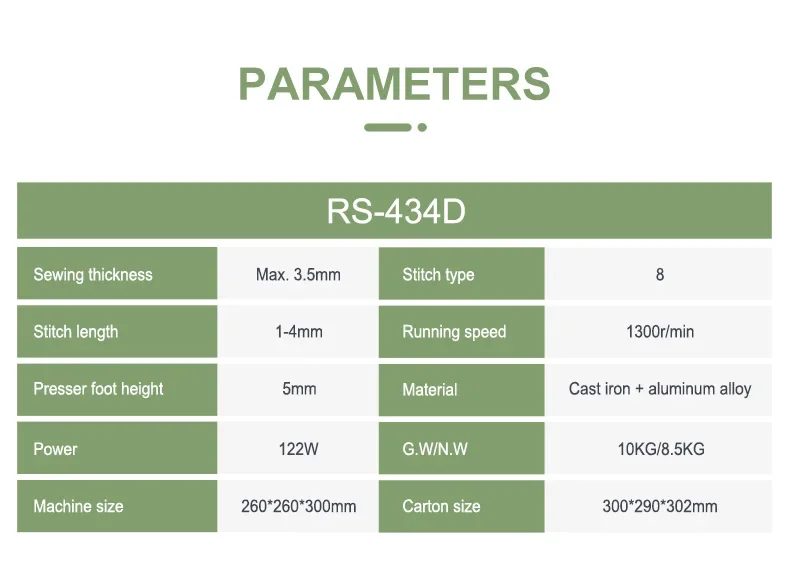 PARAMETERS

| RS-434D | | | |
|---|---|---|---|
| Sewing thickness | Max. 3.5mm | Stitch type | 8 |
| Stitch length | 1-4mm | Running speed | 1300r/min |
| Presser foot height | 5mm | Material | Cast iron + aluminum alloy |
| Power | 122W | G.W/N.W | 10KG/8.5KG |
| Machine size | 260*260*300mm | Carton size | 300*290*302mm |